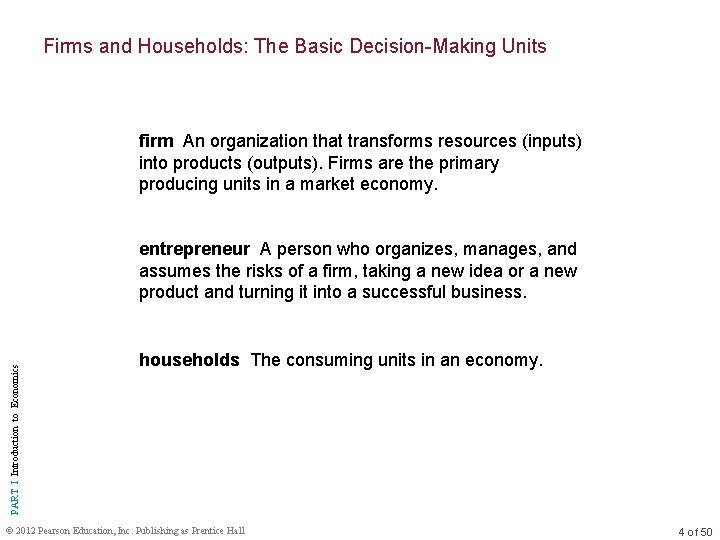 Firms and Households: The Basic Decision-Making Units

firm An organization that transforms resources (inputs) into products (outputs). Firms are the primary producing units in a market economy.

entrepreneur A person who organizes, manages, and assumes the risks of a firm, taking a new idea or a new product and turning it into a successful business.

households The consuming units in an economy.

PART I Introduction to Economics

© 2012 Pearson Education, Inc. Publishing as Prentice Hall

4 of 50